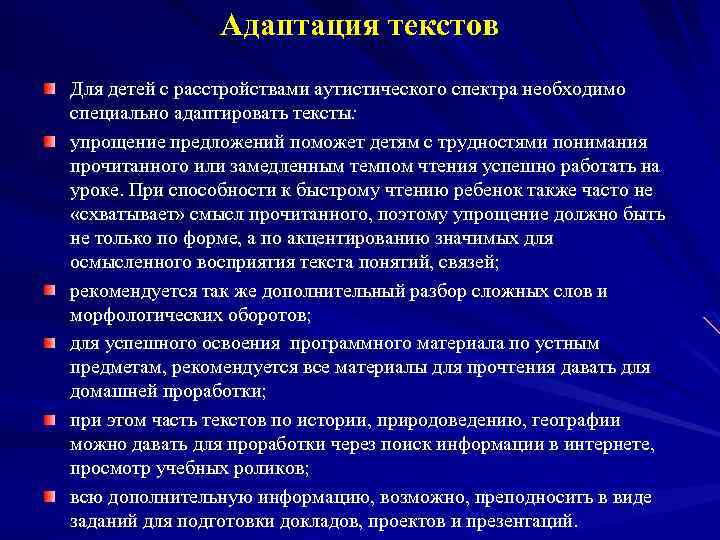 Адаптация текстов

Для детей с расстройствами аутистического спектра необходимо специально адаптировать тексты:

упрощение предложений поможет детям с трудностями понимания прочитанного или замедленным темпом чтения успешно работать на уроке. При способности к быстрому чтению ребенок также часто не «схватывает» смысл прочитанного, поэтому упрощение должно быть не только по форме, а по акцентированию значимых для осмысленного восприятия текста понятий, связей;

рекомендуется так же дополнительный разбор сложных слов и морфологических оборотов;

для успешного освоения программного материала по устным предметам, рекомендуется все материалы для прочтения давать для домашней проработки;

при этом часть текстов по истории, природоведению, географии можно давать для проработки через поиск информации в интернете, просмотр учебных роликов;

всю дополнительную информацию, возможно, преподносить в виде заданий для подготовки докладов, проектов и презентаций.